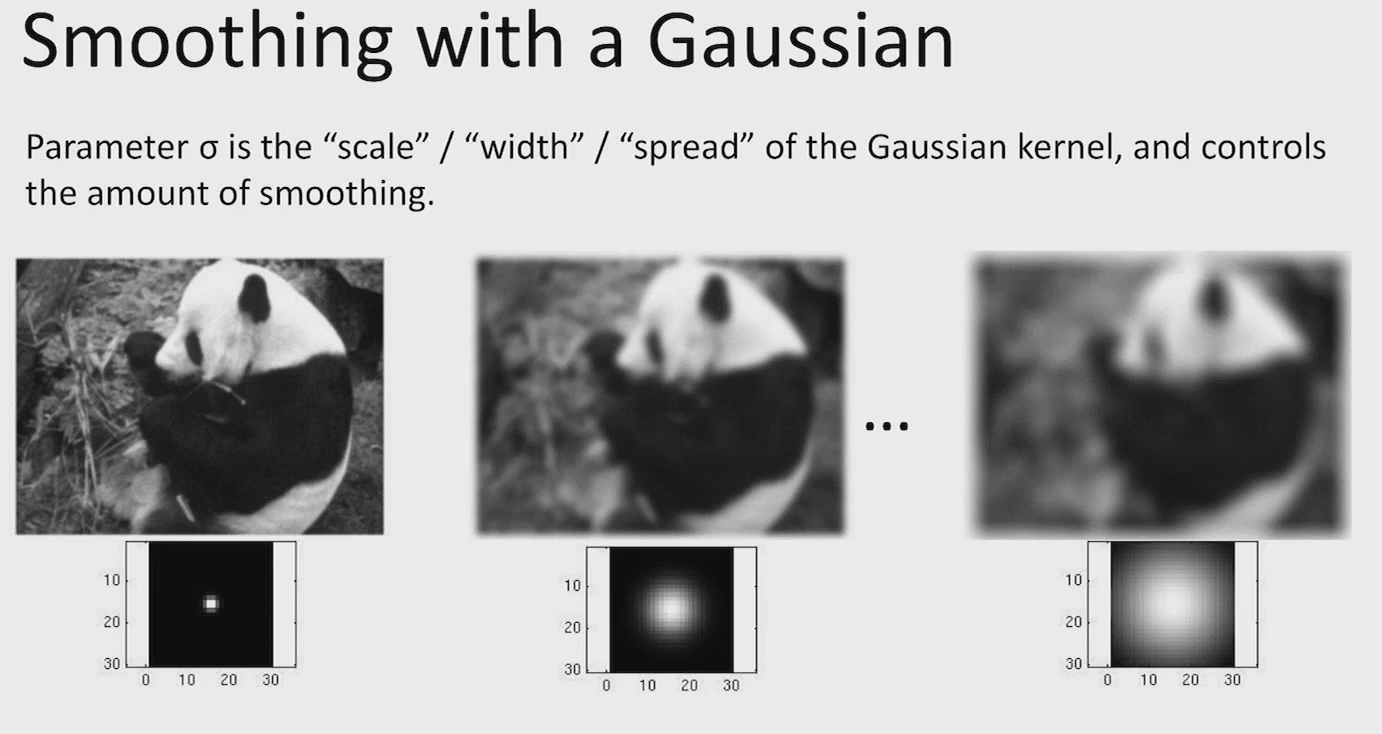 Smoothing with a Gaussian

Parameter σ is the “scale” / “width” / “spread” of the Gaussian kernel, and controls the amount of smoothing.

...

10
20
30
0 10 20 30

10
20
30
0 10 20 30

10
20
30
0 10 20 30